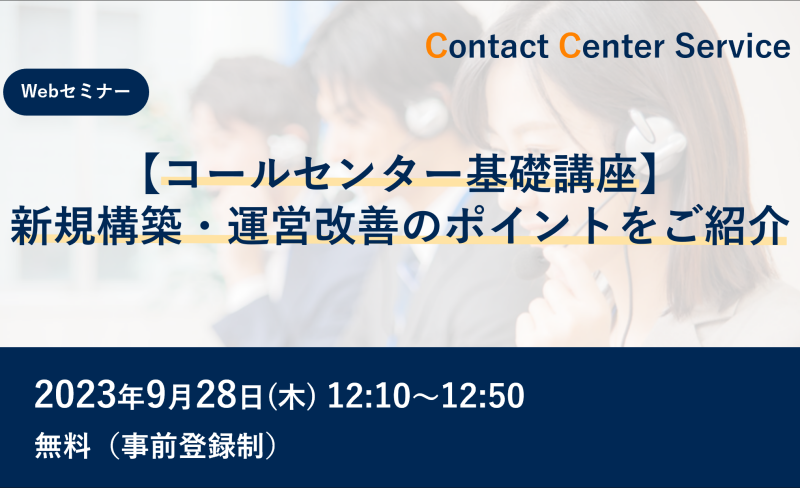 Contact Center Service

Webセミナー

【コールセンター基礎講座】
新規構築・運営改善のポイントをご紹介

2023年9月28日(木) 12:10～12:50
無料（事前登録制）